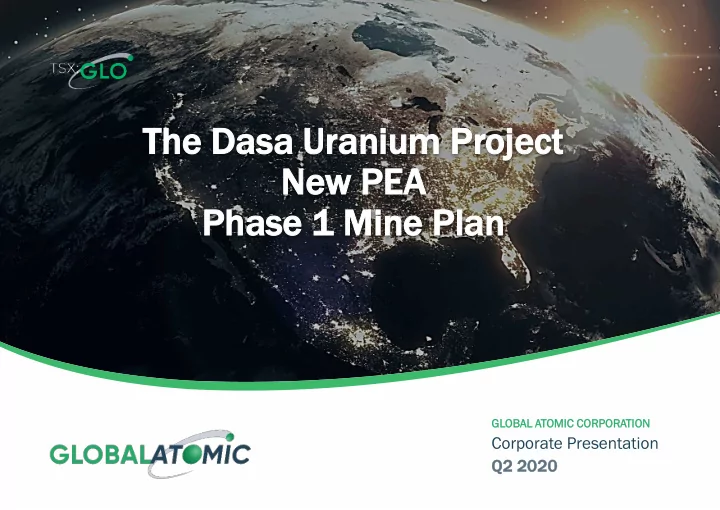 TSX:GLO

The Dasa Uranium Project
New PEA
Phase 1 Mine Plan

GLOBALATOMIC

GLOBAL ATOMIC CORPORATION
Corporate Presentation
Q2 2020